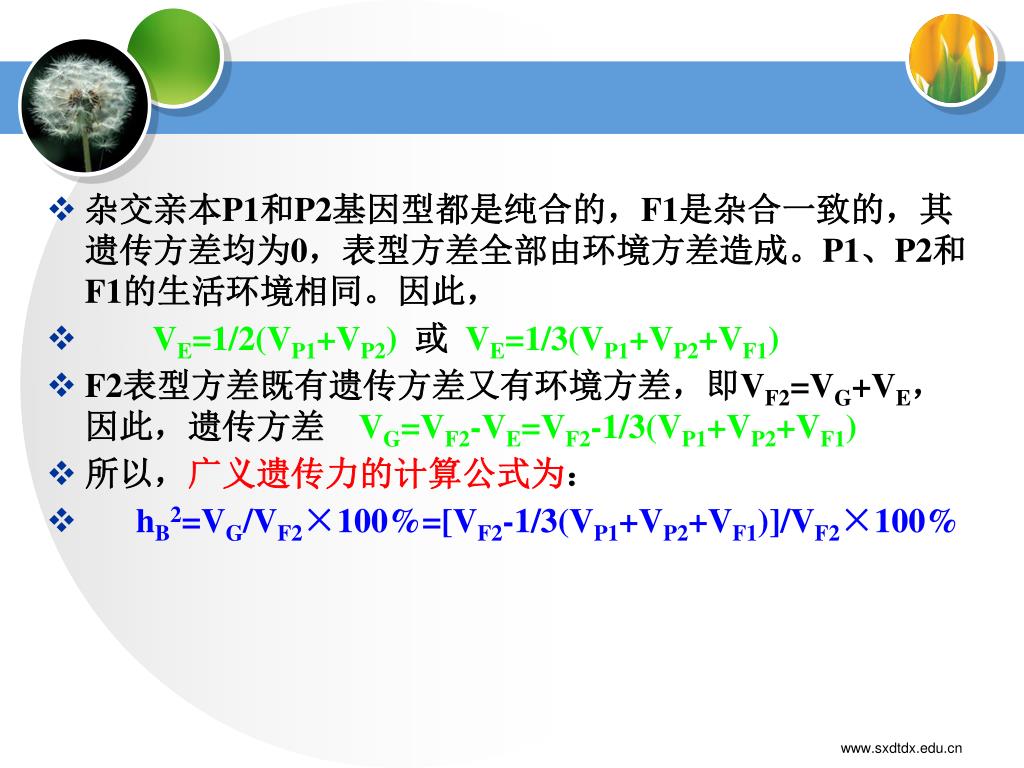 ❖ 杂交亲本P1和P2基因型都是纯合的，F1是杂合一致的，其遗传方差均为0，表型方差全部由环境方差造成。P1、P2和F1的生活环境相同。因此，

❖ $V_E=1/2(V_{P1}+V_{P2})$ 或 $V_E=1/3(V_{P1}+V_{P2}+V_{F1})$

❖ F2表型方差既有遗传方差又有环境方差，即$V_{F2}=V_G+V_E$，因此，遗传方差 $V_G=V_{F2}-V_E=V_{F2}-1/3(V_{P1}+V_{P2}+V_{F1})$

❖ 所以，广义遗传力的计算公式为：

❖ $h_B^2=V_G/V_{F2}\times100\%=[V_{F2}-1/3(V_{P1}+V_{P2}+V_{F1})]/V_{F2}\times100\%$

www.sxdtdx.edu.cn